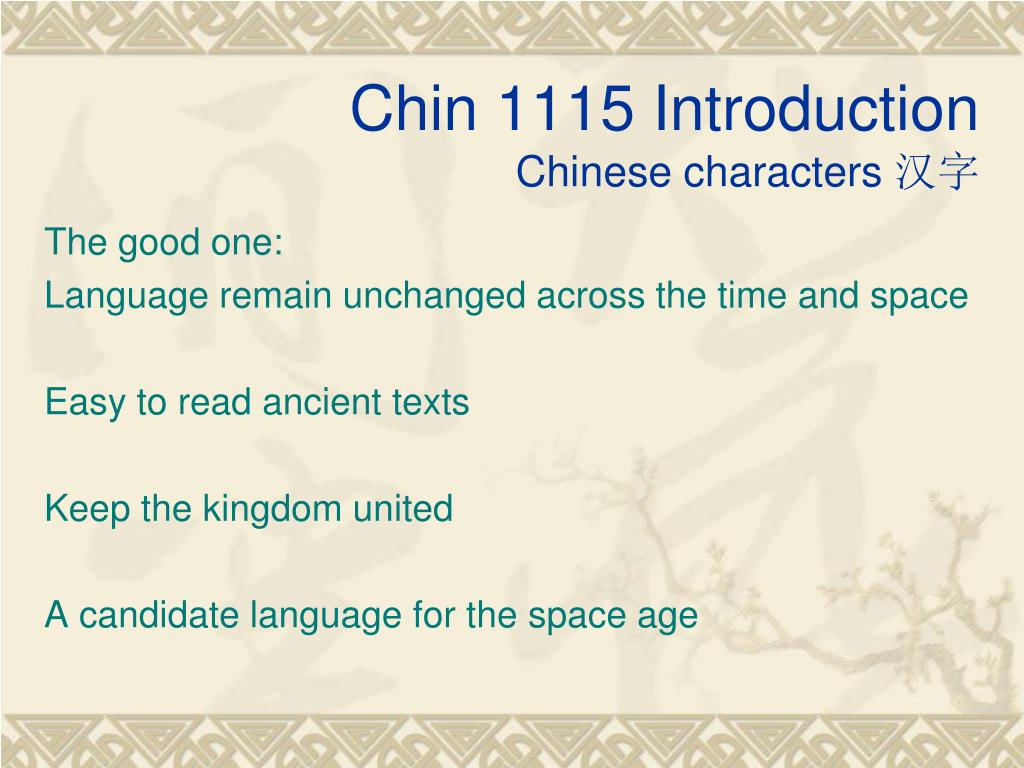 Chin 1115 Introduction
Chinese characters 汉字

The good one:
Language remain unchanged across the time and space

Easy to read ancient texts

Keep the kingdom united

A candidate language for the space age